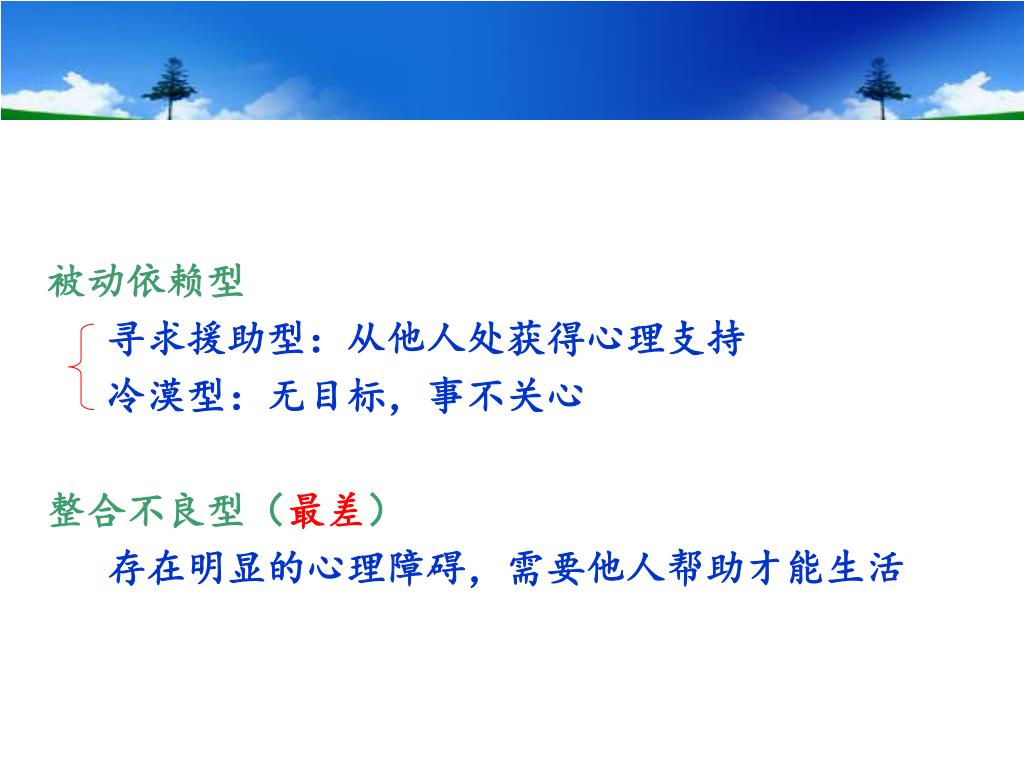 被动依赖型

寻求援助型：从他人处获得心理支持

冷漠型：无目标，事不关心

整合不良型（最差）

存在明显的心理障碍，需要他人帮助才能生活